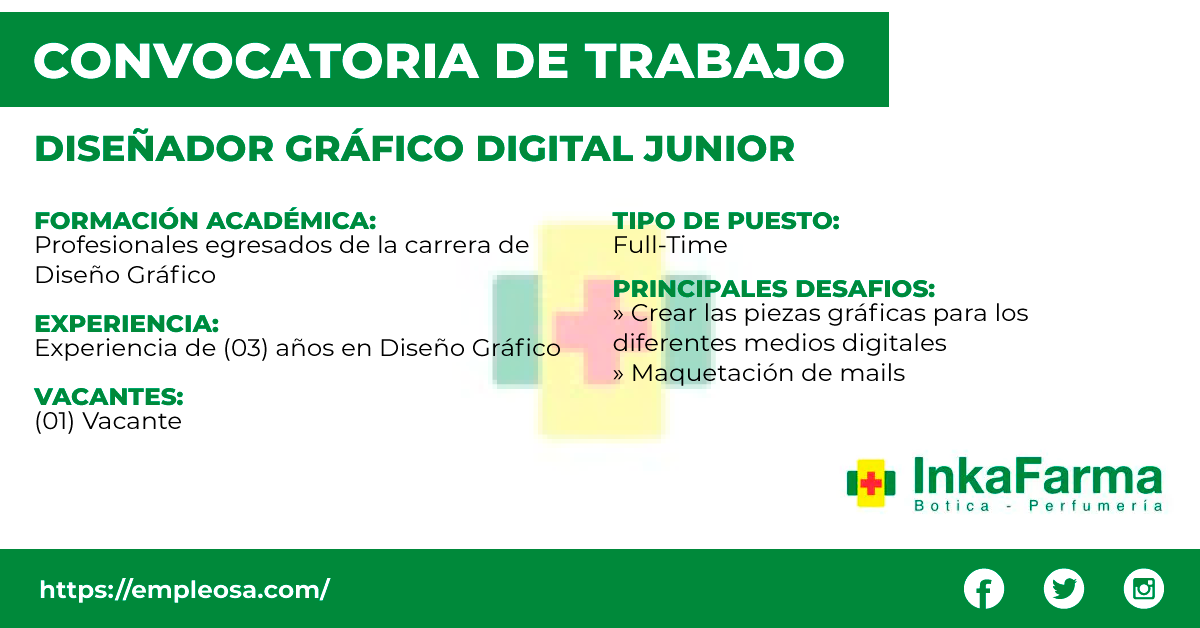 CONVOCATORIA DE TRABAJO

DISEÑADOR GRÁFICO DIGITAL JUNIOR

FORMACIÓN ACADÉMICA:
Profesionales egresados de la carrera de Diseño Gráfico

EXPERIENCIA:
Experiencia de (03) años en Diseño Gráfico

VACANTES:
(01) Vacante

TIPO DE PUESTO:
Full-Time

PRINCIPALES DESAFIOS:
» Crear las piezas gráficas para los diferentes medios digitales
» Maquetación de mails

InkaFarma
Botica - Perfumería

https://empleosa.com/